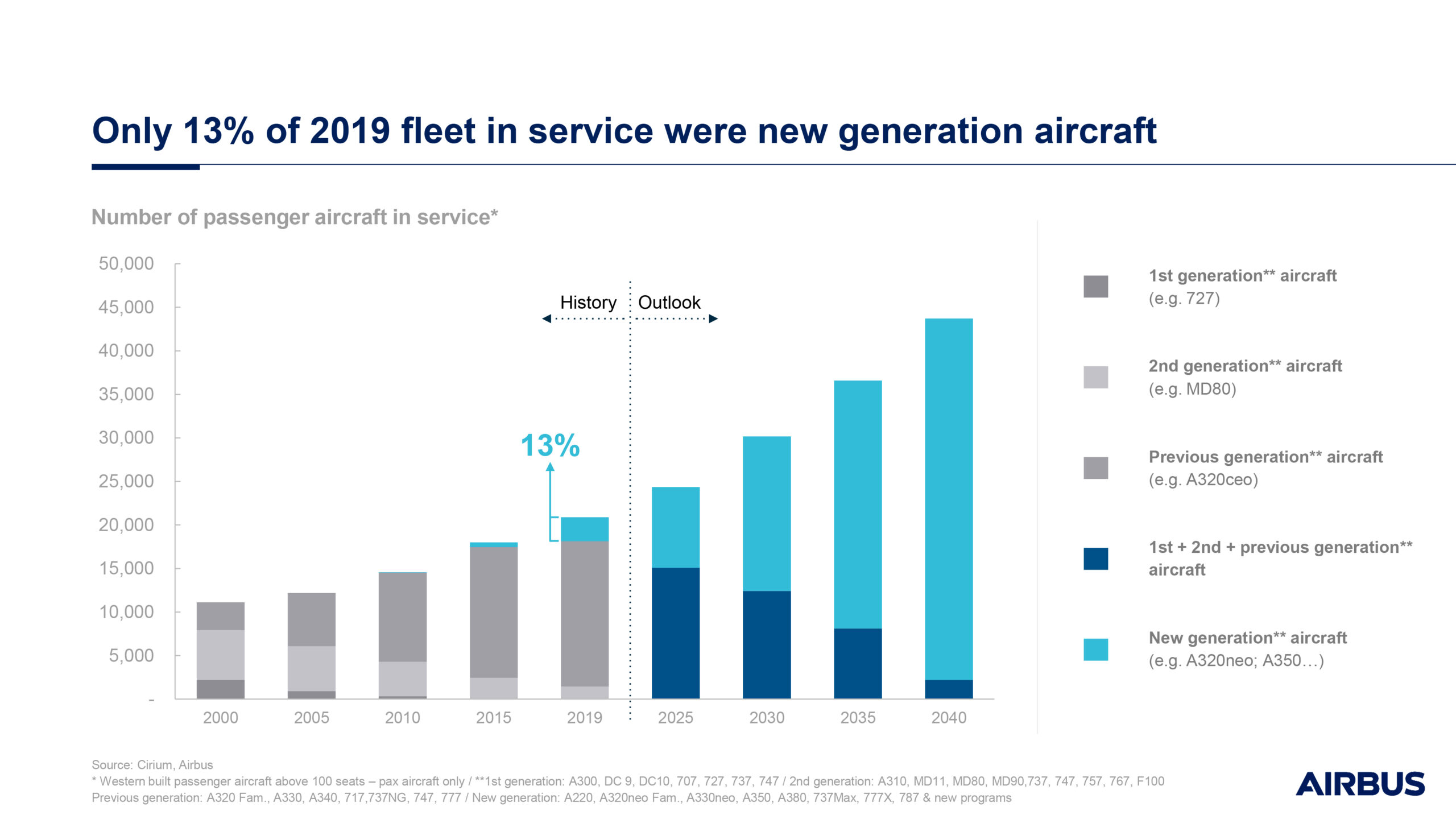 Only 13% of 2019 fleet in service were new generation aircraft

Number of passenger aircraft in service*

50,000
45,000
40,000
35,000
30,000
25,000
20,000
15,000
10,000
5,000
-

History
Outlook

13%

2000 2005 2010 2015 2019 2025 2030 2035 2040

1st generation** aircraft (e.g. 727)

2nd generation** aircraft (e.g. MD80)

Previous generation** aircraft (e.g. A320ceo)

1st + 2nd + previous generation** aircraft

New generation** aircraft (e.g. A320neo; A350…)

Source: Cirium, Airbus
* Western built passenger aircraft above 100 seats – pax aircraft only / **1st generation: A300, DC 9, DC10, 707, 727, 737, 747 / 2nd generation: A310, MD11, MD80, MD90,737, 747, 757, 767, F100
Previous generation: A320 Fam., A330, A340, 717,737NG, 747, 777 / New generation: A220, A320neo Fam., A330neo, A350, A380, 737Max, 777X, 787 & new programs

AIRBUS